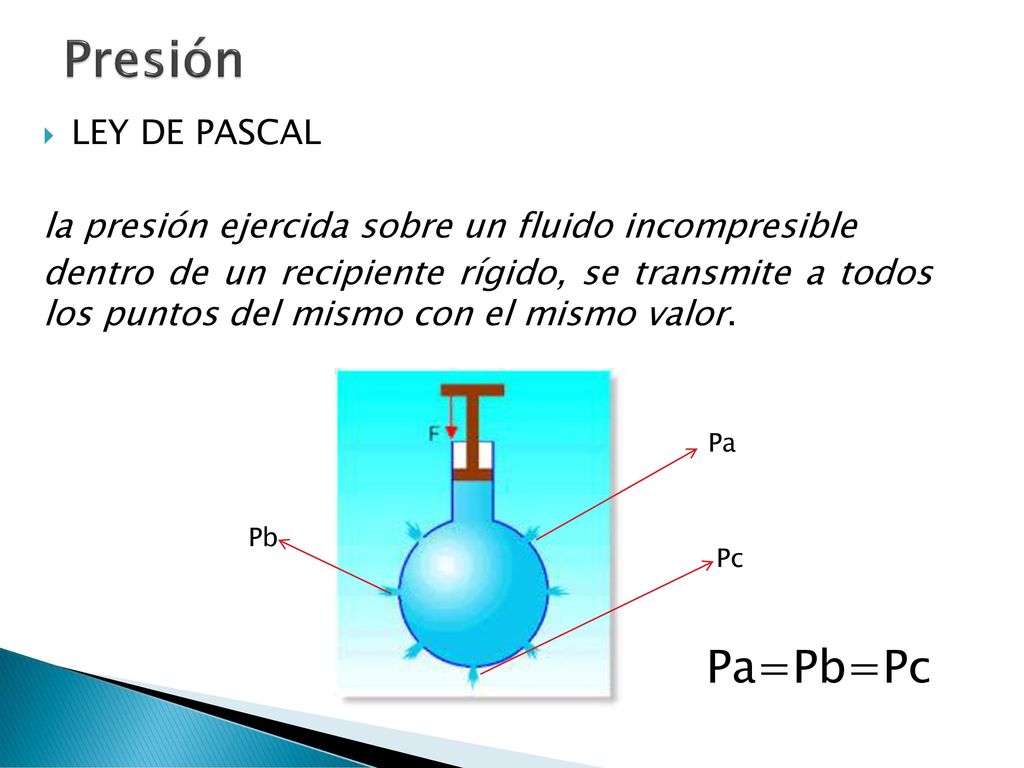 Presión

LEY DE PASCAL

la presión ejercida sobre un fluido incompresible dentro de un recipiente rígido, se transmite a todos los puntos del mismo con el mismo valor.

F

Pa

Pb

Pc

Pa=Pb=Pc